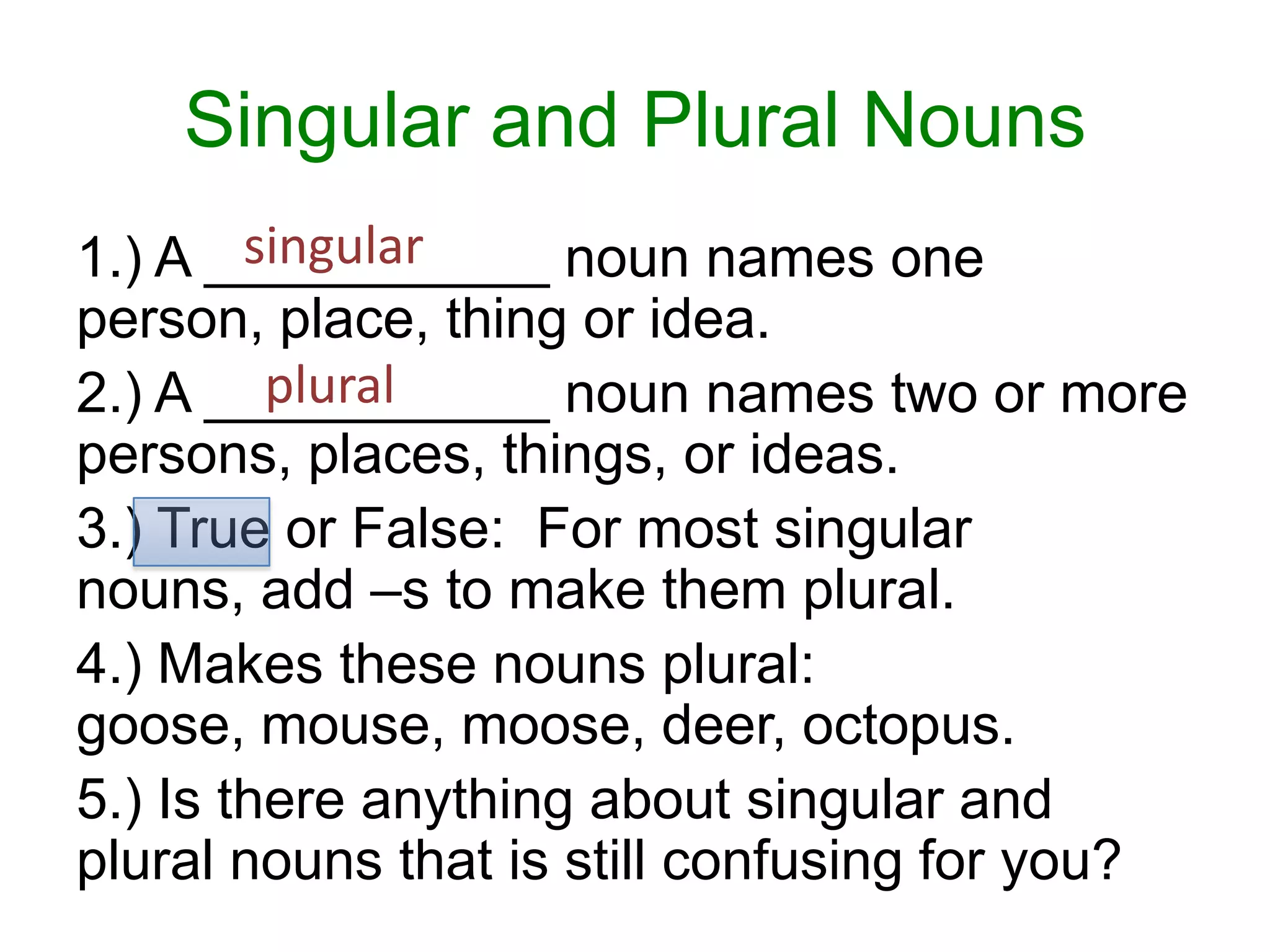 Singular and Plural Nouns

1.) A singular noun names one person, place, thing or idea.

2.) A plural noun names two or more persons, places, things, or ideas.

3.) True or False: For most singular nouns, add –s to make them plural.

4.) Makes these nouns plural: goose, mouse, moose, deer, octopus.

5.) Is there anything about singular and plural nouns that is still confusing for you?